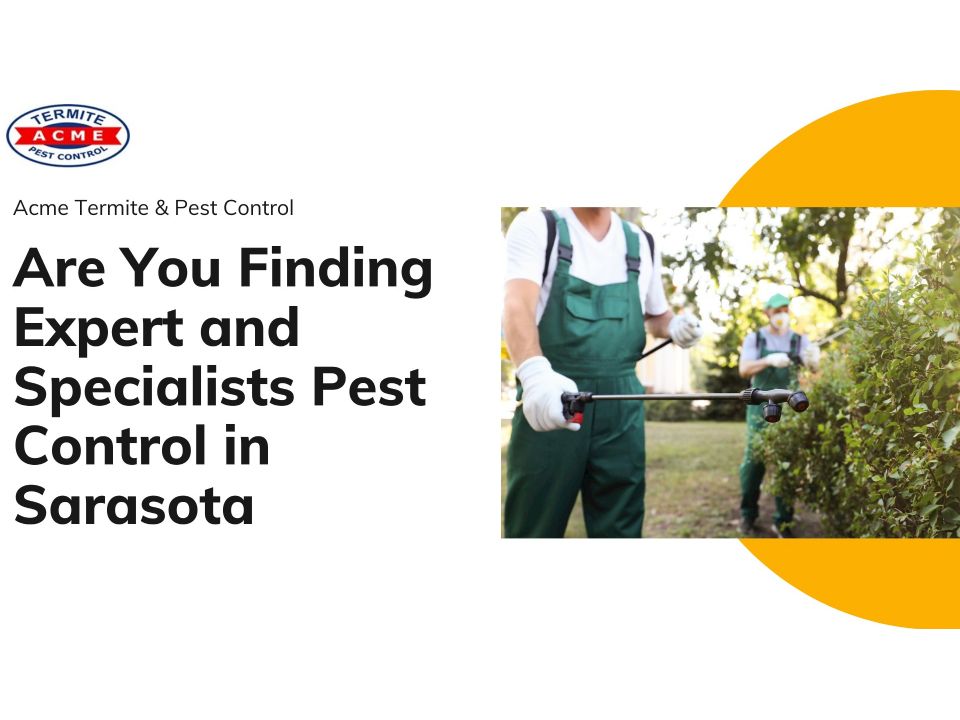 TERMITE
ACME
PEST CONTROL

Acme Termite & Pest Control

Are You Finding Expert and Specialists Pest Control in Sarasota